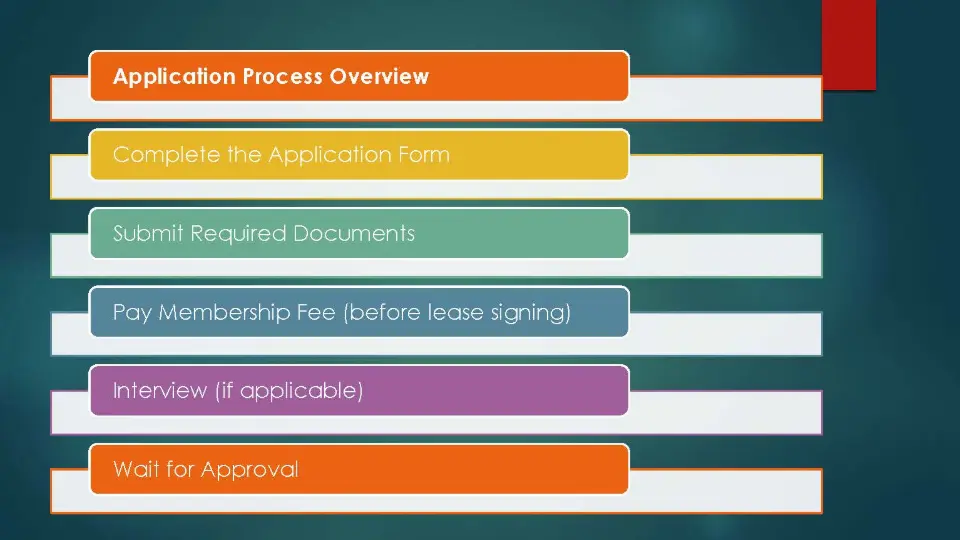 Application Process Overview

Complete the Application Form

Submit Required Documents

Pay Membership Fee (before lease signing)

Interview (if applicable)

Wait for Approval